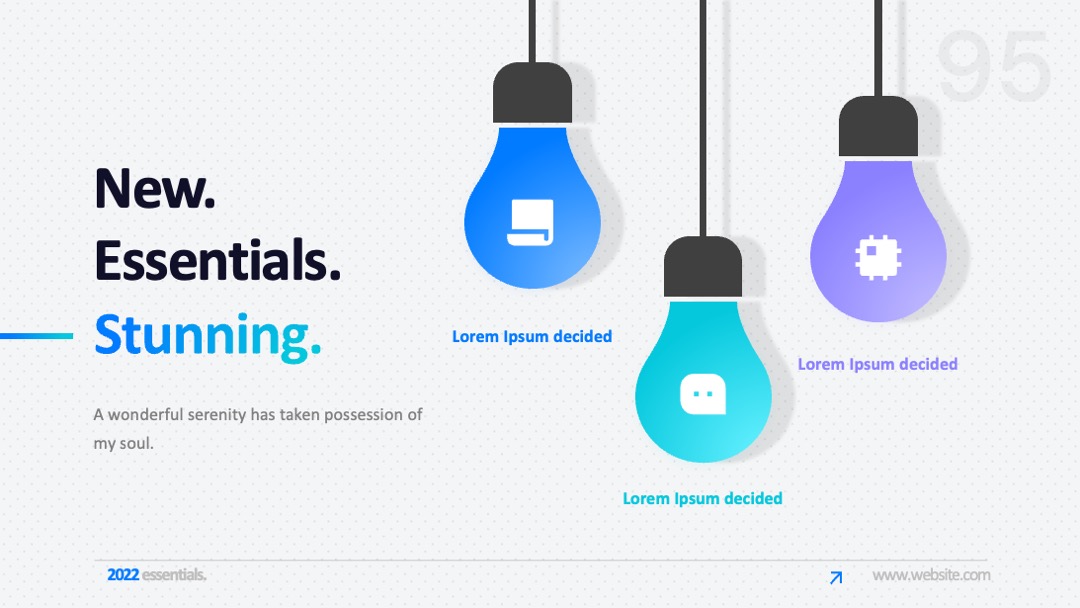 95

New.
Essentials.
Stunning.

A wonderful serenity has taken possession of my soul.

Lorem Ipsum decided

Lorem Ipsum decided

Lorem Ipsum decided

2022 essentials.

www.website.com